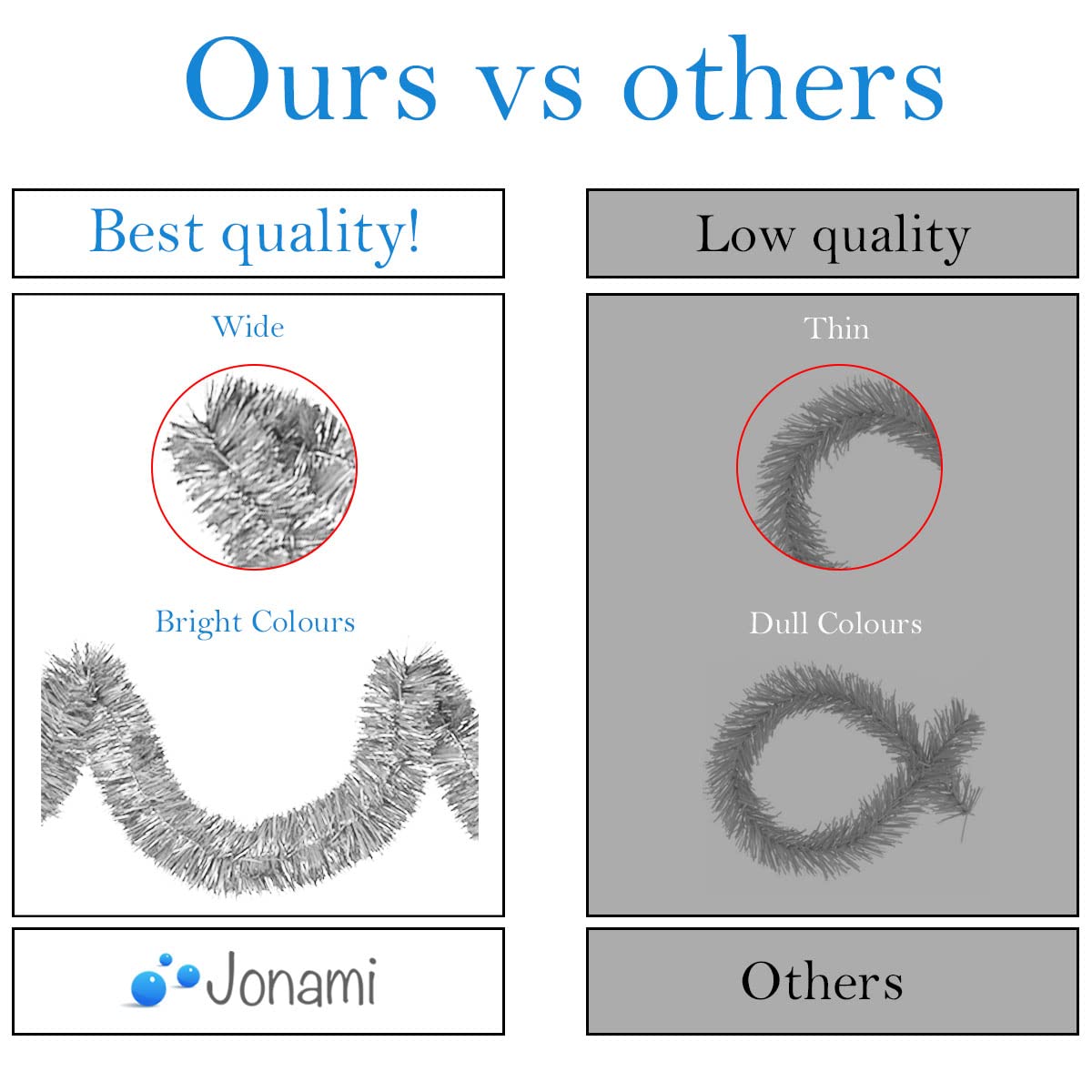 Ours vs others

Best quality!

Wide

Bright Colours

Jonami

Low quality

Thin

Dull Colours

Others